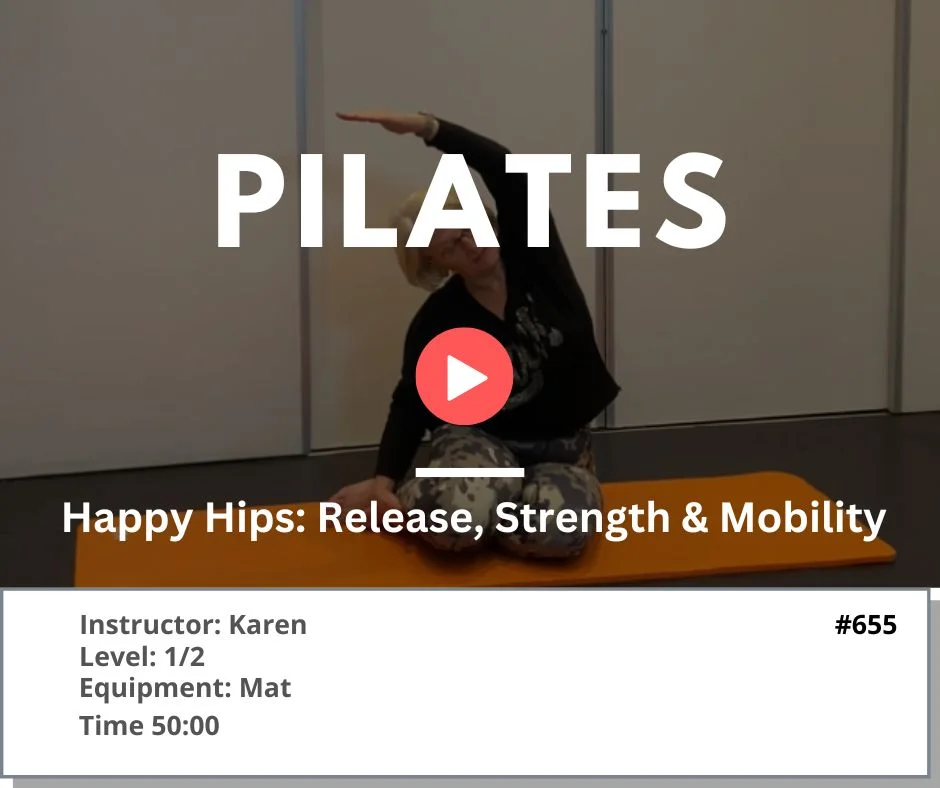 PILATES

Happy Hips: Release, Strength & Mobility

Instructor: Karen
Level: 1/2
Equipment: Mat
Time 50:00

#655